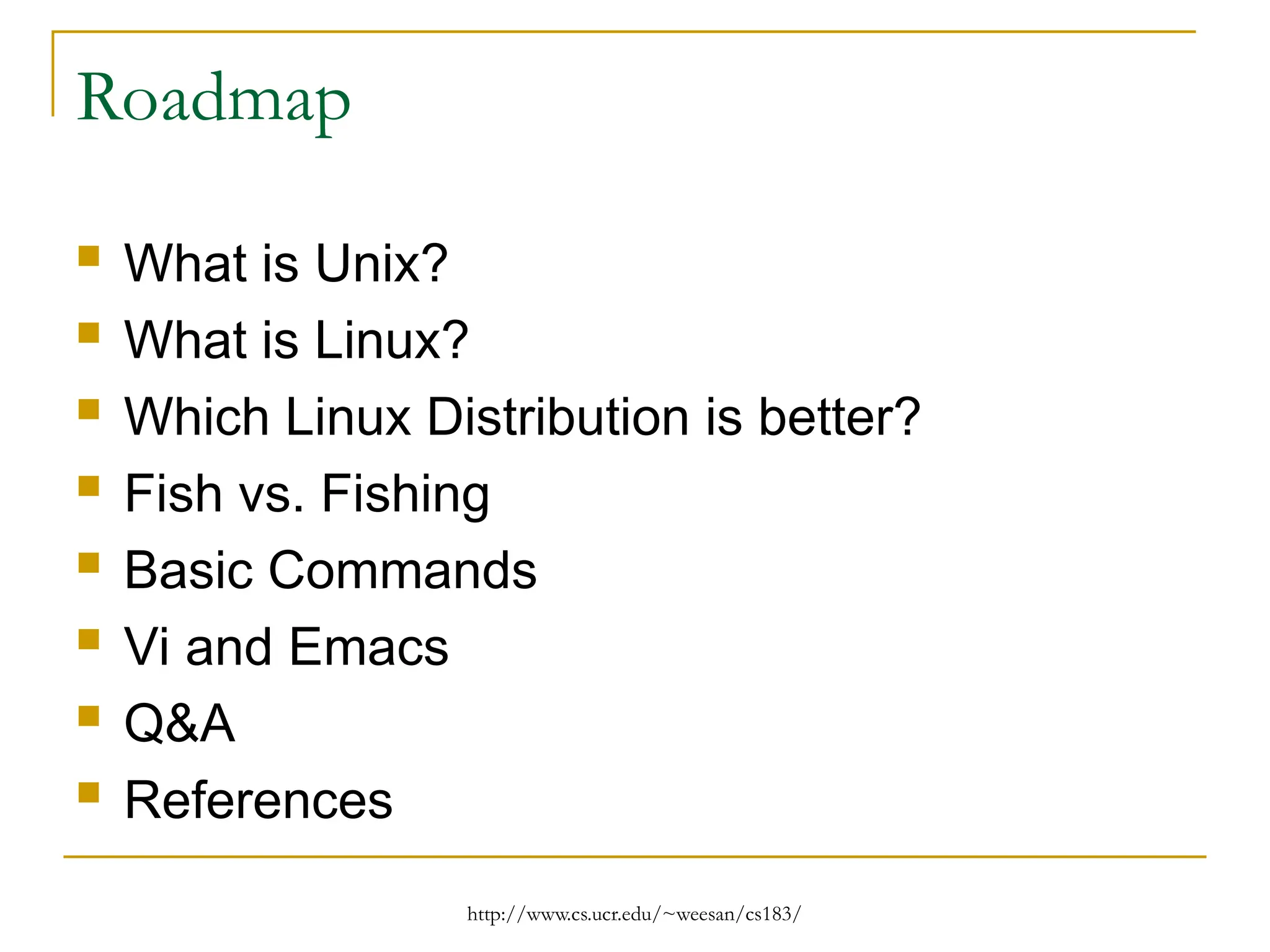 Roadmap

- What is Unix?
- What is Linux?
- Which Linux Distribution is better?
- Fish vs. Fishing
- Basic Commands
- Vi and Emacs
- Q&A
- References

http://www.cs.ucr.edu/~weesan/cs183/